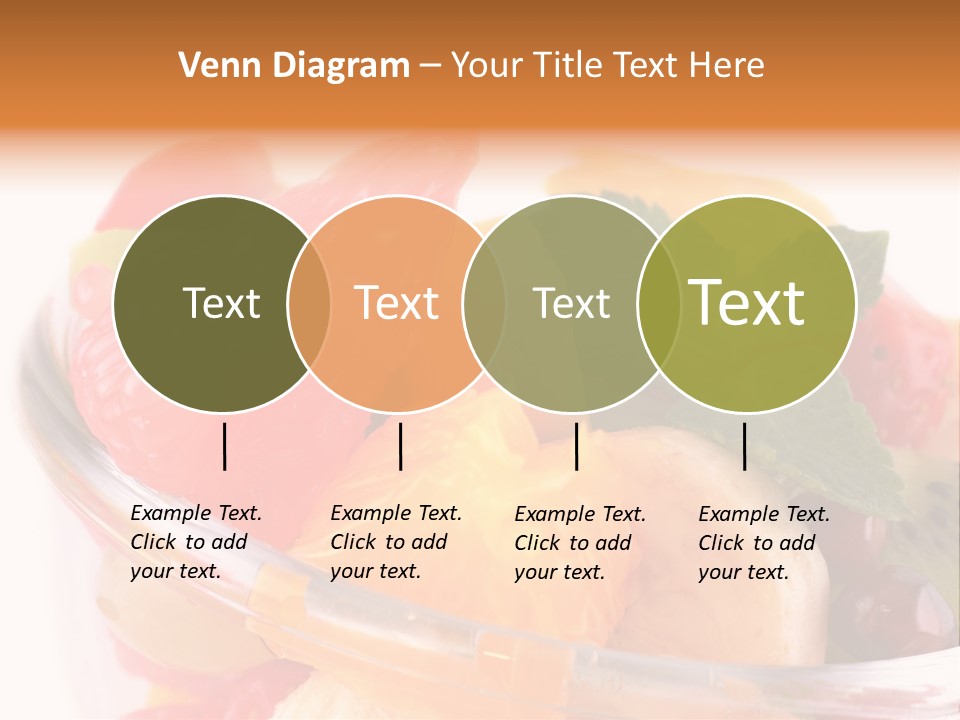 Venn Diagram – Your Title Text Here

Text

Text

Text

Text

Example Text. Click to add your text.

Example Text. Click to add your text.

Example Text. Click to add your text.

Example Text. Click to add your text.